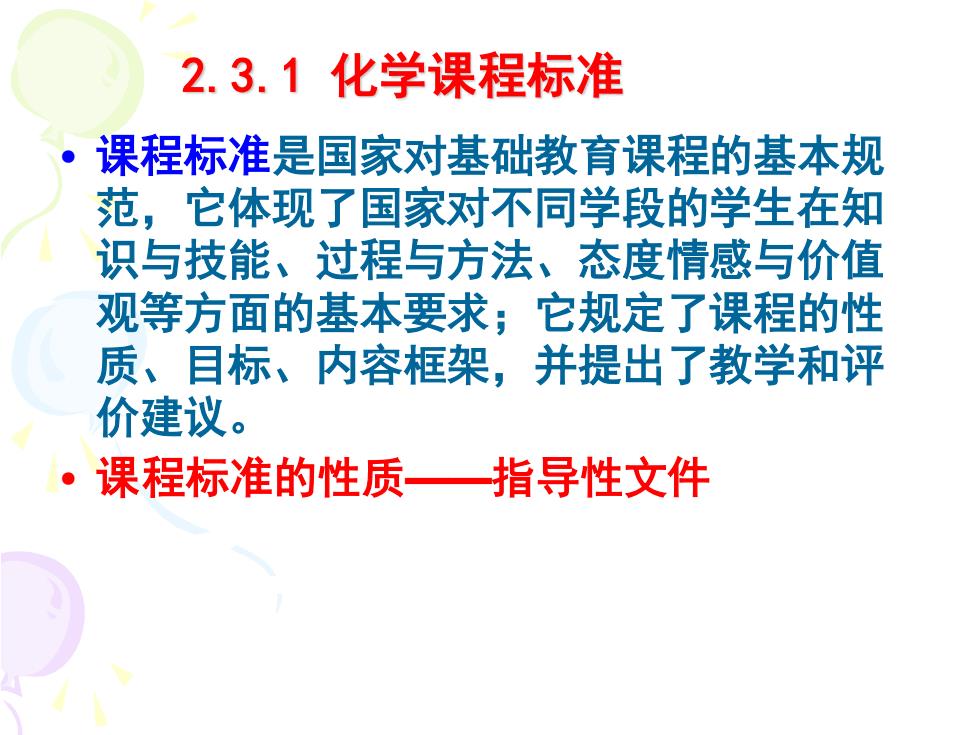 2.3.1 化学课程标准

• 课程标准是国家对基础教育课程的基本规范，它体现了国家对不同学段的学生在知识与技能、过程与方法、态度情感与价值观等方面的基本要求；它规定了课程的性质、目标、内容框架，并提出了教学和评价建议。

• 课程标准的性质——指导性文件